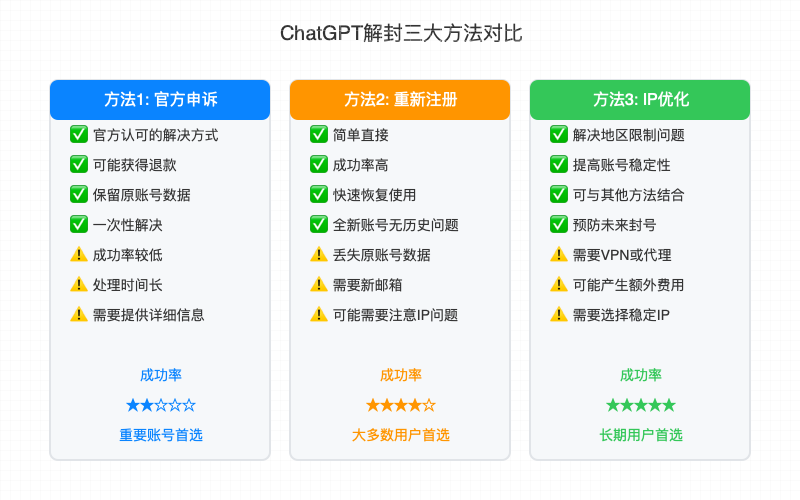 ChatGPT解封三大方法对比

方法1: 官方申诉

✅ 官方认可的解决方式
✅ 可能获得退款
✅ 保留原账号数据
✅ 一次性解决
⚠️ 成功率较低
⚠️ 处理时间长
⚠️ 需要提供详细信息

成功率
★★☆☆☆
重要账号首选

方法2: 重新注册

✅ 简单直接
✅ 成功率高
✅ 快速恢复使用
✅ 全新账号无历史问题
⚠️ 丢失原账号数据
⚠️ 需要新邮箱
⚠️ 可能需要注意IP问题

成功率
★★★★☆
大多数用户首选

方法3: IP优化

✅ 解决地区限制问题
✅ 提高账号稳定性
✅ 可与其他方法结合
✅ 预防未来封号
⚠️ 需要VPN或代理
⚠️ 可能产生额外费用
⚠️ 需要选择稳定IP

成功率
★★★★★
长期用户首选